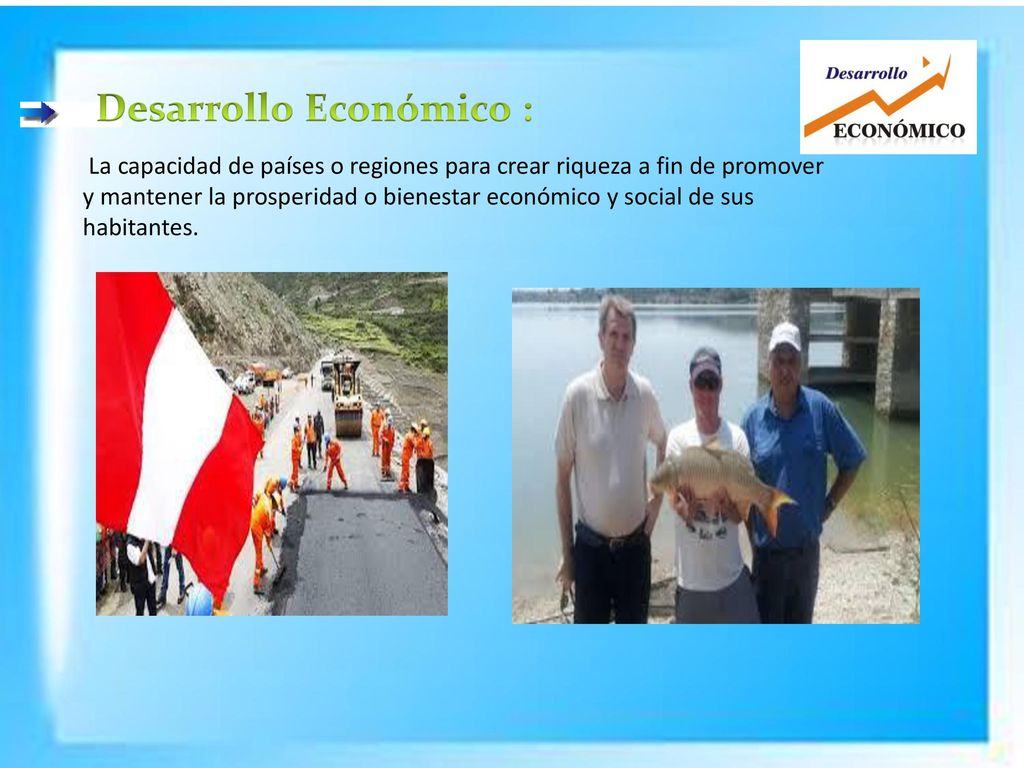 Desarrollo Económico :

Desarrollo
ECONÓMICO

La capacidad de países o regiones para crear riqueza a fin de promover y mantener la prosperidad o bienestar económico y social de sus habitantes.